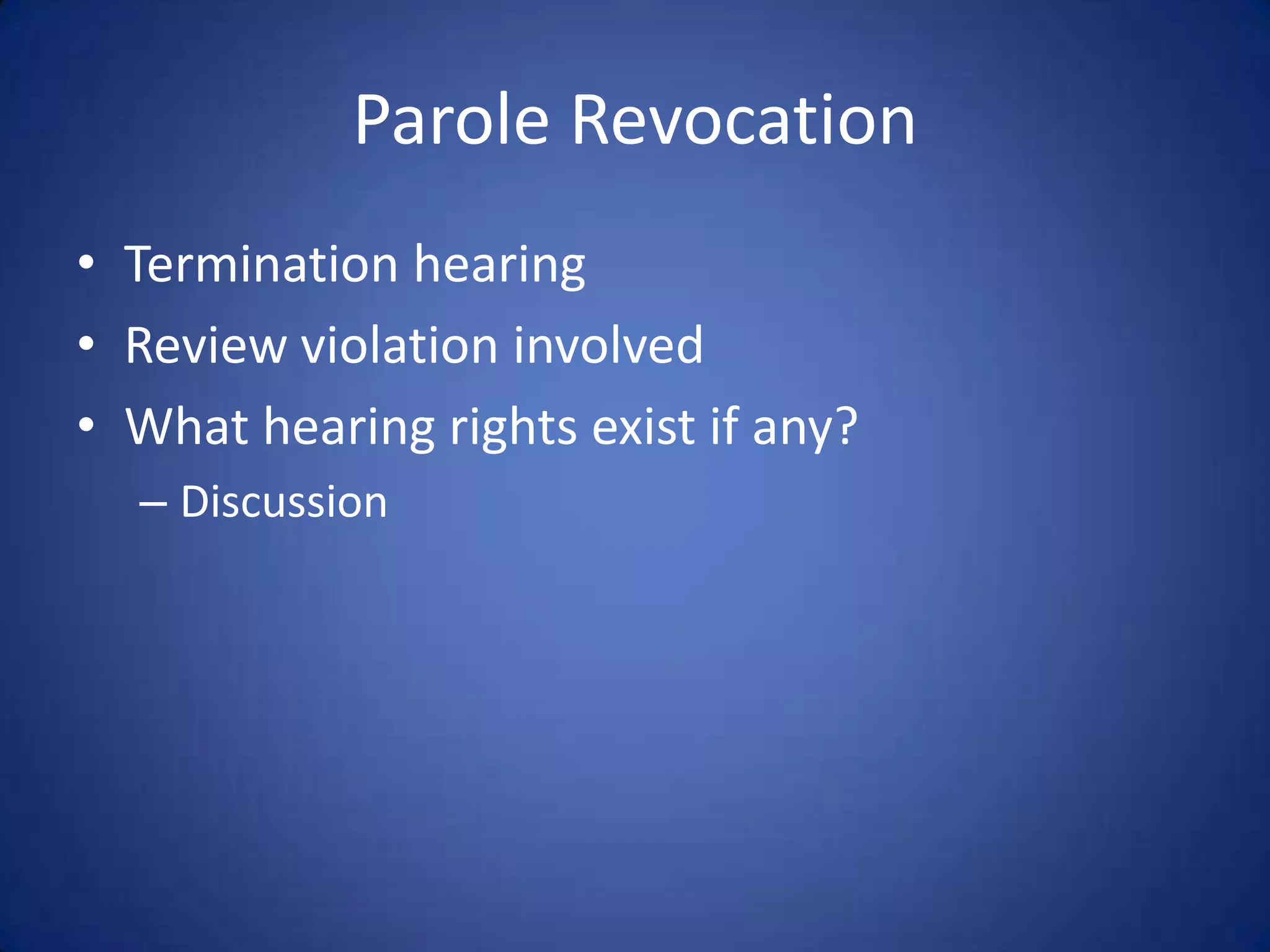 Parole Revocation

• Termination hearing
• Review violation involved
• What hearing rights exist if any?
– Discussion